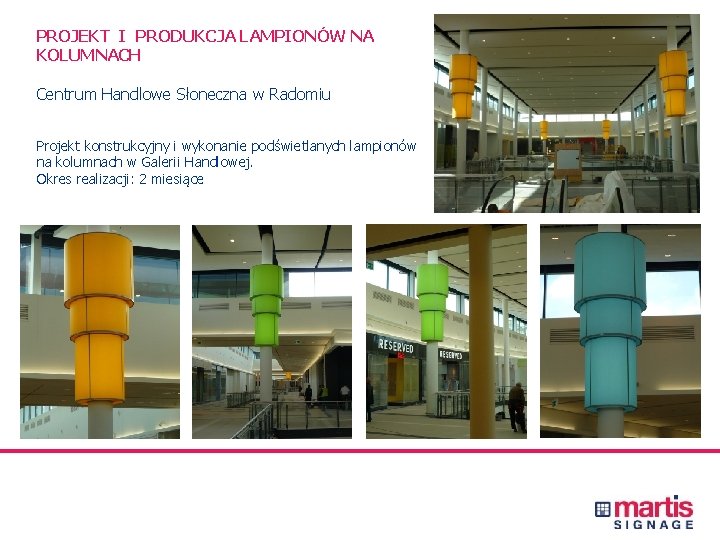 PROJEKT I PRODUKCJA LAMPIONÓW NA KOLUMNACH

Centrum Handlowe Słoneczna w Radomiu

Projekt konstrukcyjny i wykonanie podświetlanych lampionów na kolumnach w Galerii Handlowej.
Okres realizacji: 2 miesiące

RESERVED

RESERVED

martis
SIGNAGE